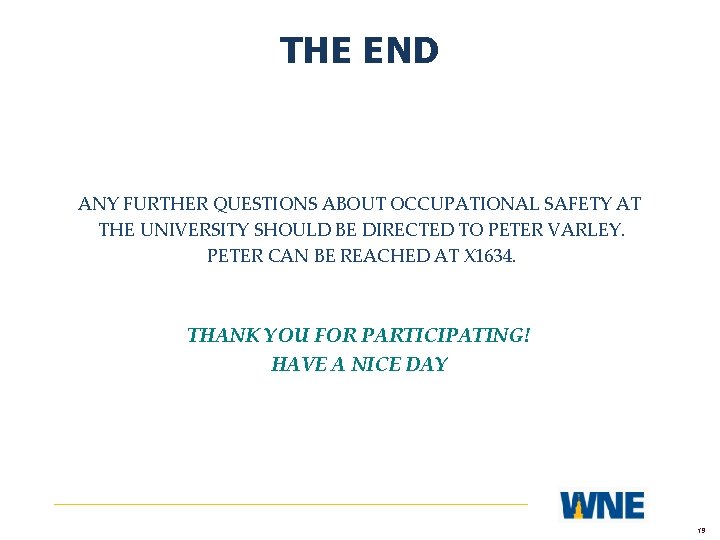 THE END

ANY FURTHER QUESTIONS ABOUT OCCUPATIONAL SAFETY AT THE UNIVERSITY SHOULD BE DIRECTED TO PETER VARLEY. PETER CAN BE REACHED AT X1634.

THANK YOU FOR PARTICIPATING! HAVE A NICE DAY

WNE

19